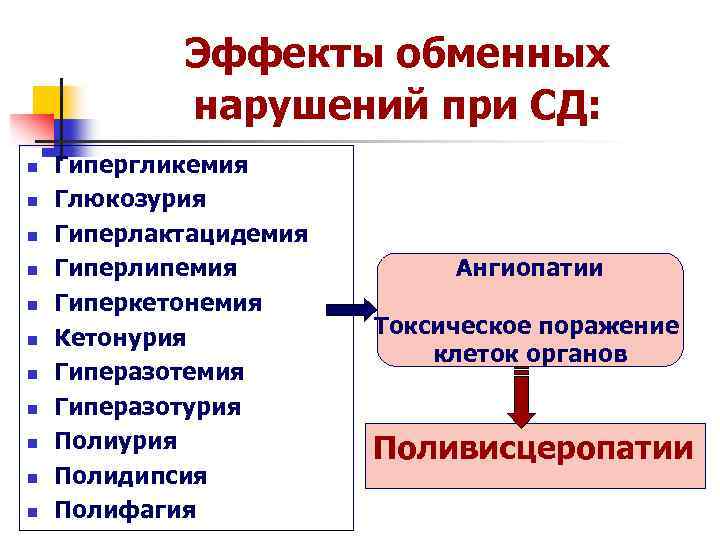 Эффекты обменных нарушений при СД:

- Гипергликемия
- Глюкозурия
- Гиперлактацидемия
- Гиперлипемия
- Гиперкетонемия
- Кетонурия
- Гиперазотемия
- Гиперазотурия
- Полиурия
- Полидипсия
- Полифагия

Ангиопатии

Токсическое поражение клеток органов

Поливисцеропатии